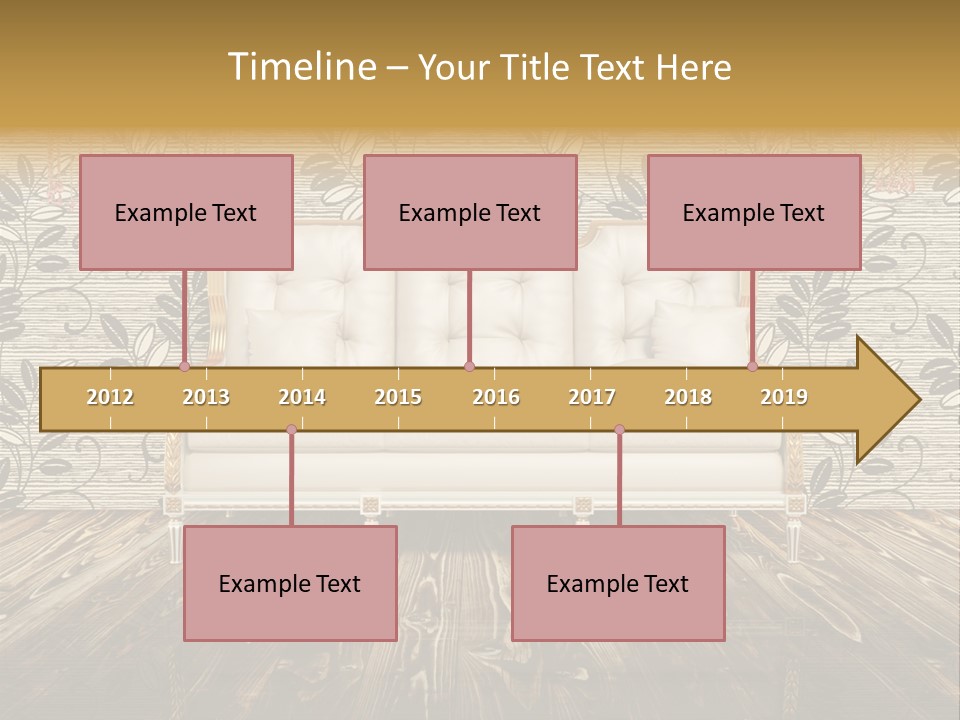 Timeline – Your Title Text Here

Example Text

Example Text

Example Text

2012 2013 2014 2015 2016 2017 2018 2019

Example Text

Example Text